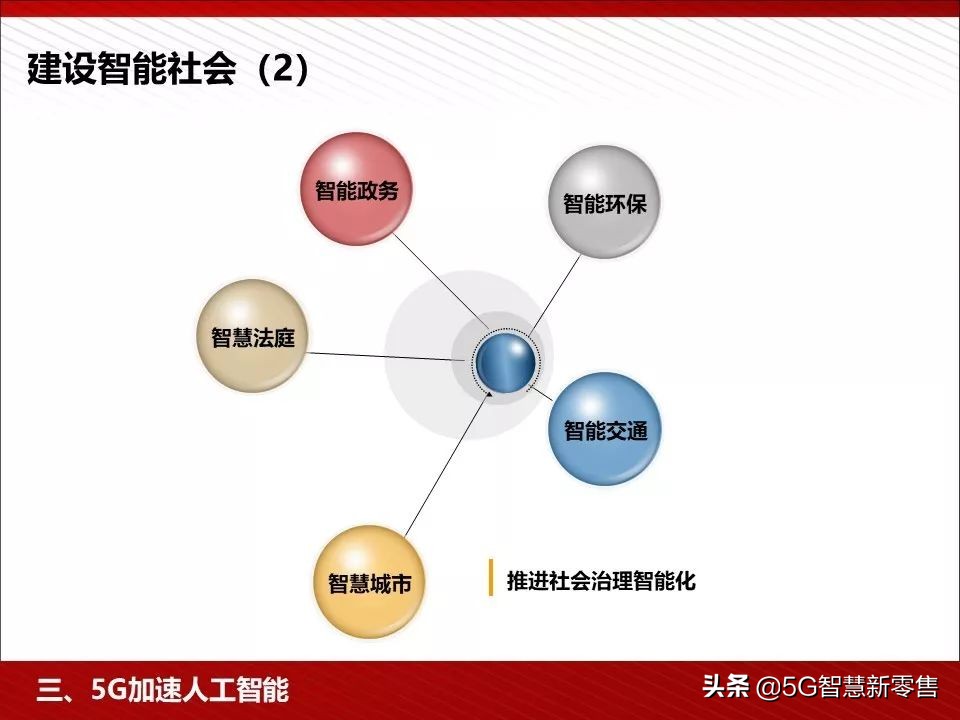 建设智能社会（2）

智能政务

智能环保

智慧法庭

智能交通

智慧城市

推进社会治理智能化

三、5G加速人工智能

头条 @5G智慧新零售